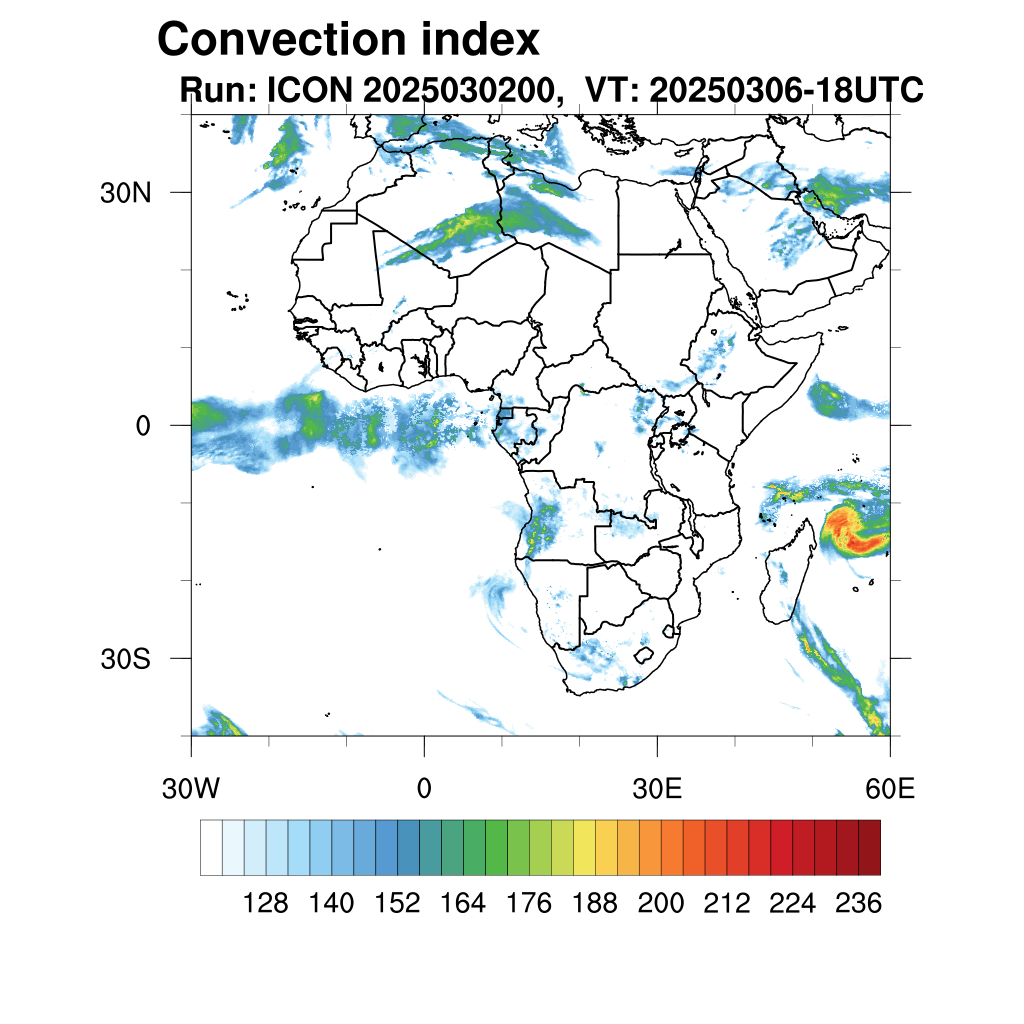 Convection index
Run: ICON 2025030200, VT: 20250306-18UTC

30N
0
30S

30W
0
30E
60E

128 140 152 164 176 188 200 212 224 236